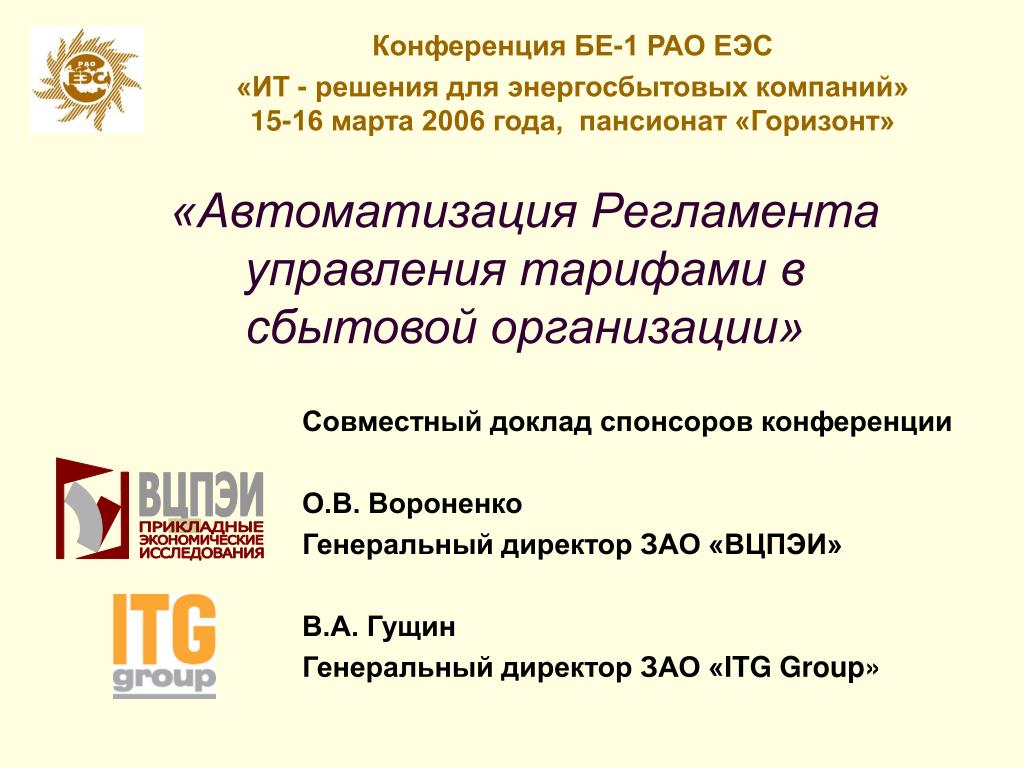 РАО
ЕЭС

Конференция БЕ-1 РАО ЕЭС
«ИТ - решения для энергосбытовых компаний»
15-16 марта 2006 года, пансионат «Горизонт»

«Автоматизация Регламента управления тарифами в сбытовой организации»

Совместный доклад спонсоров конференции

ВЦПЭИ
ПРИКЛАДНЫЕ
ЭКОНОМИЧЕСКИЕ
ИССЛЕДОВАНИЯ

О.В. Вороненко
Генеральный директор ЗАО «ВЦПЭИ»

ITG
group

В.А. Гущин
Генеральный директор ЗАО «ITG Group»